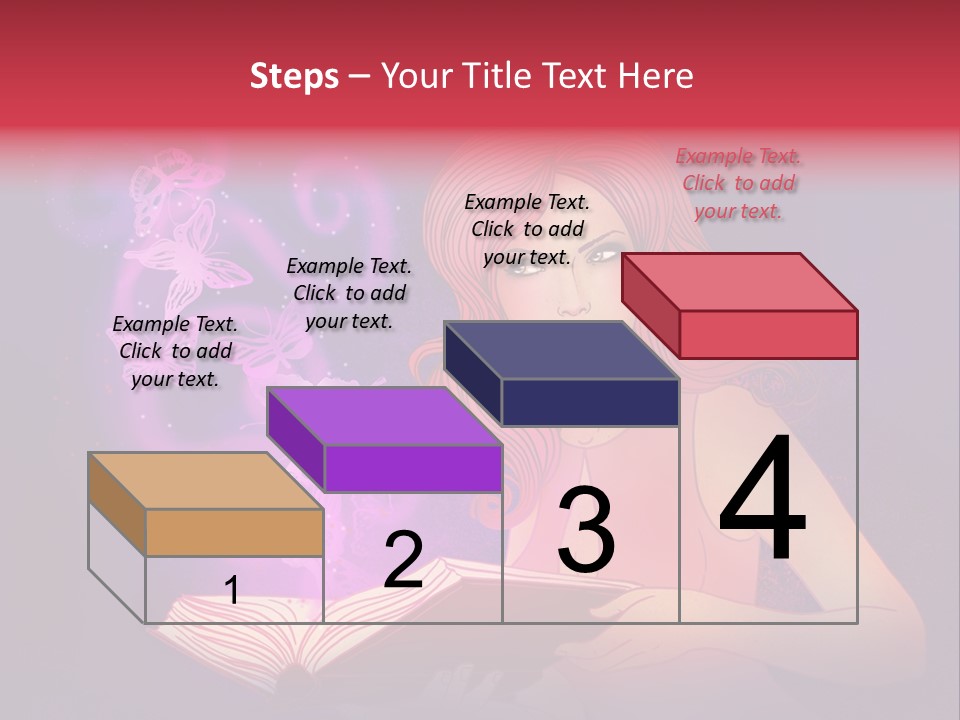 Steps – Your Title Text Here

Example Text. Click to add your text.

Example Text. Click to add your text.

Example Text. Click to add your text.

Example Text. Click to add your text.

1

2

3

4